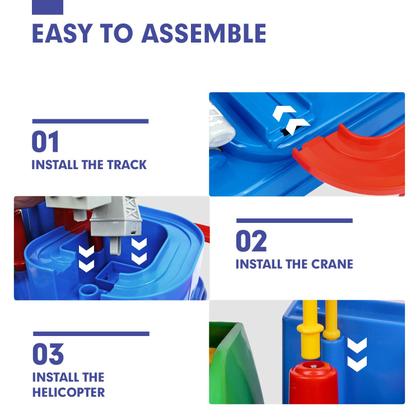 EASY TO ASSEMBLE

01
INSTALL THE TRACK

02
INSTALL THE CRANE

03
INSTALL THE HELICOPTER